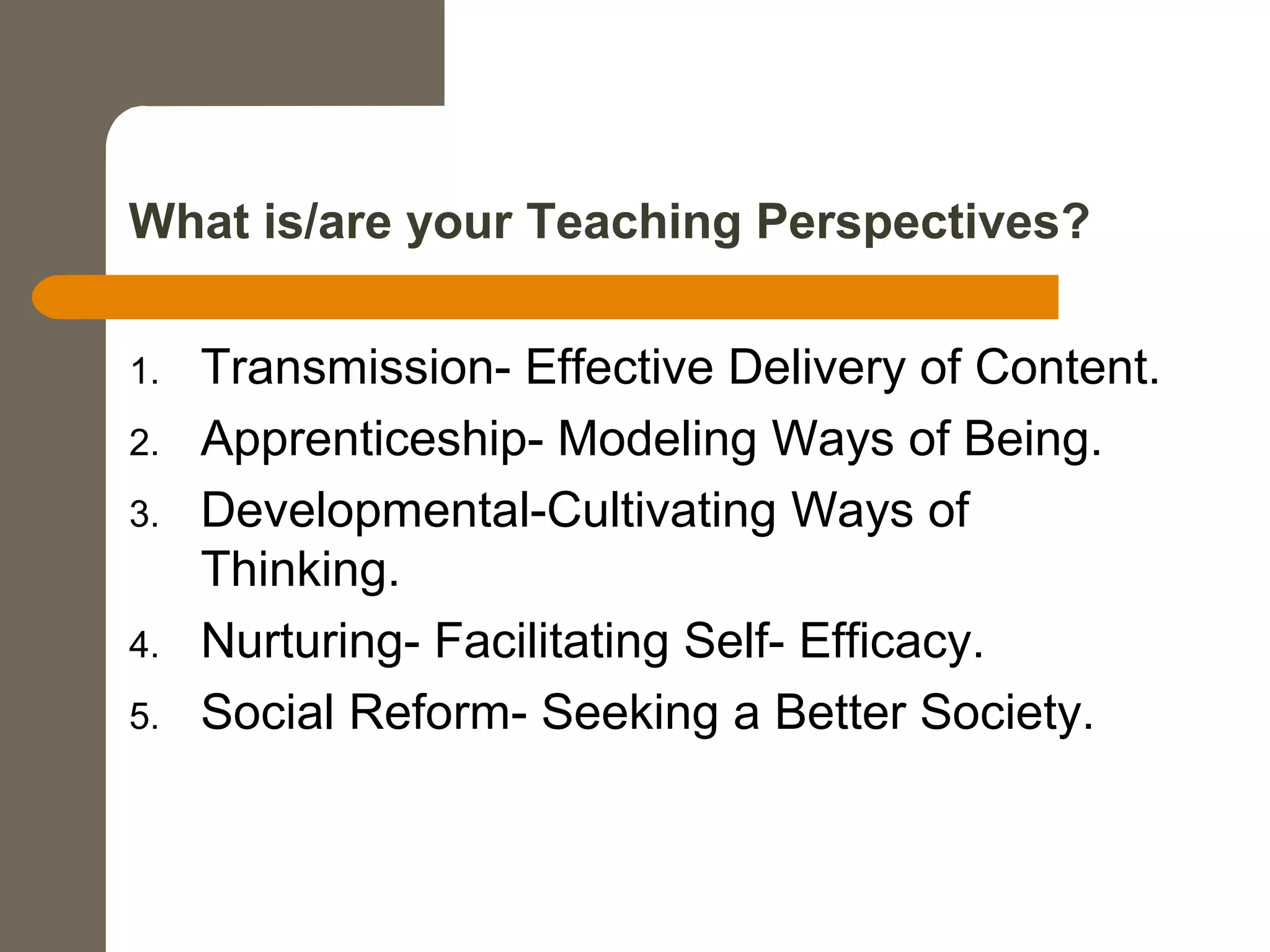 What is/are your Teaching Perspectives?

1. Transmission- Effective Delivery of Content.
2. Apprenticeship- Modeling Ways of Being.
3. Developmental-Cultivating Ways of Thinking.
4. Nurturing- Facilitating Self- Efficacy.
5. Social Reform- Seeking a Better Society.